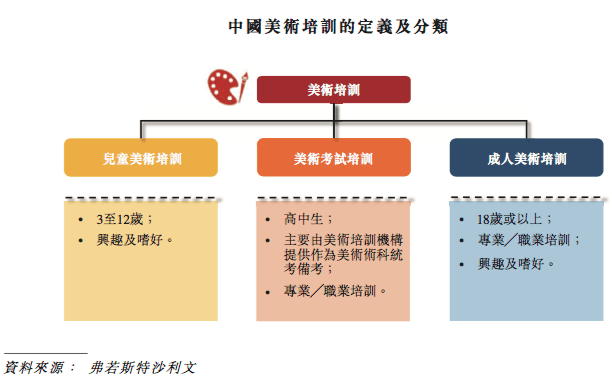 中國美術培訓的定義及分類

美術培訓

兒童美術培訓

美術考試培訓

成人美術培訓

• 3至12歲；
• 興趣及嗜好。

• 高中生；
• 主要由美術培訓機構提供作為美術術科統考備考；
• 專業／職業培訓。

• 18歲或以上；
• 專業／職業培訓；
• 興趣及嗜好。

資料來源： 弗若斯特沙利文